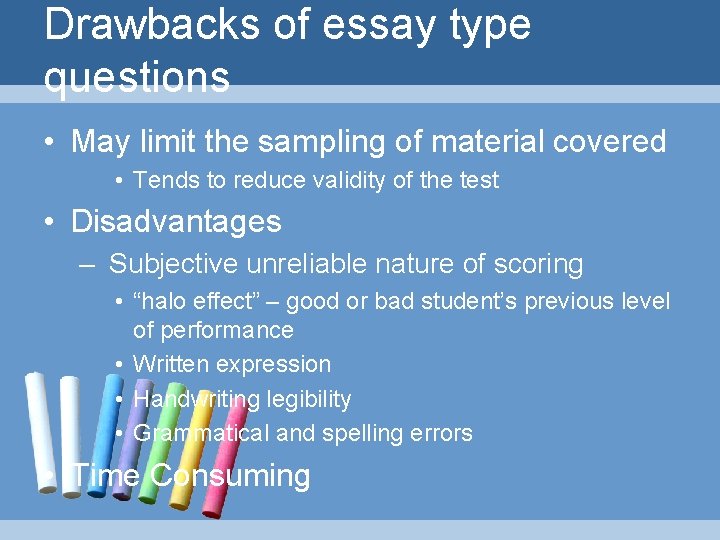 Drawbacks of essay type questions

• May limit the sampling of material covered
  • Tends to reduce validity of the test
• Disadvantages
  – Subjective unreliable nature of scoring
    • “halo effect” – good or bad student’s previous level of performance
    • Written expression
    • Handwriting legibility
    • Grammatical and spelling errors
• Time Consuming